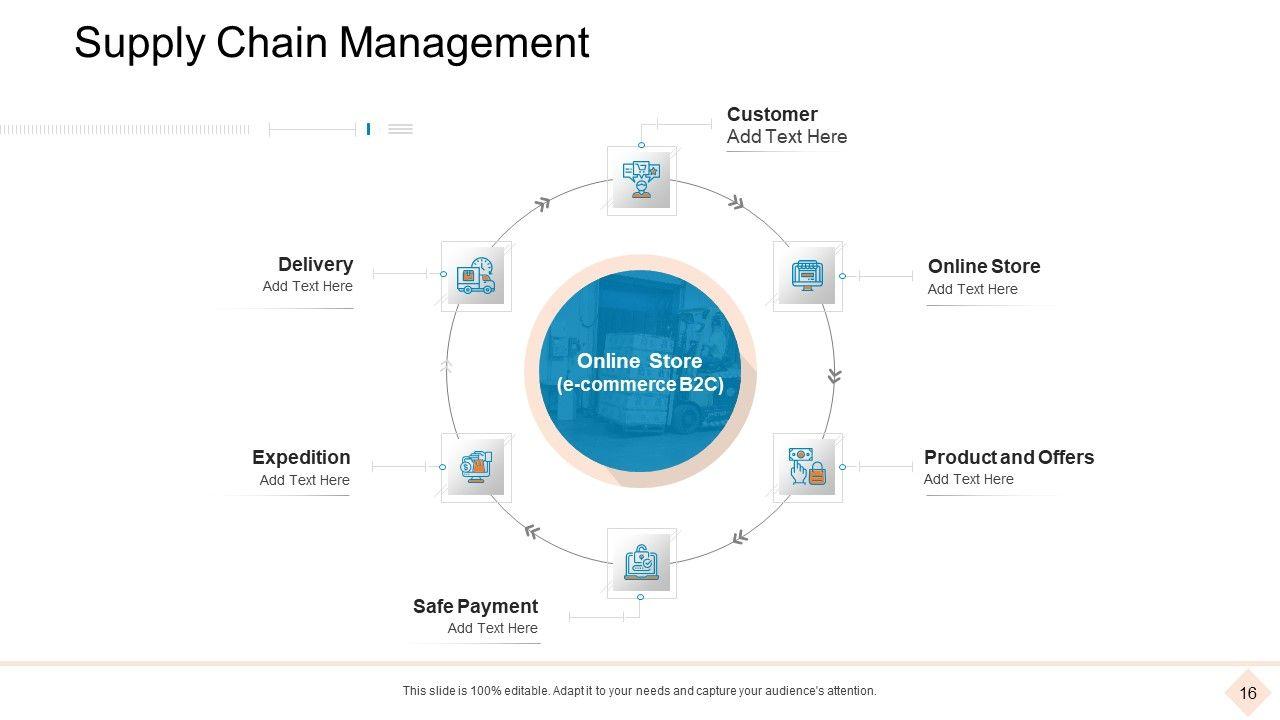 Supply Chain Management

Customer
Add Text Here

Online Store
Add Text Here

Product and Offers
Add Text Here

Safe Payment
Add Text Here

Expedition
Add Text Here

Delivery
Add Text Here

Online Store
(e-commerce B2C)

This slide is 100% editable. Adapt it to your needs and capture your audience's attention.

16